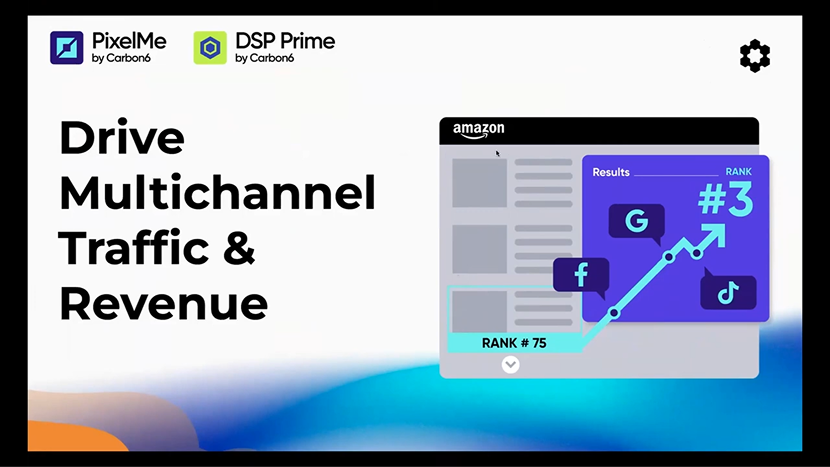 PixelMe
by Carbon6

DSP Prime
by Carbon6

Drive Multichannel Traffic & Revenue

amazon

Results

RANK

#3

G

f

RANK # 75